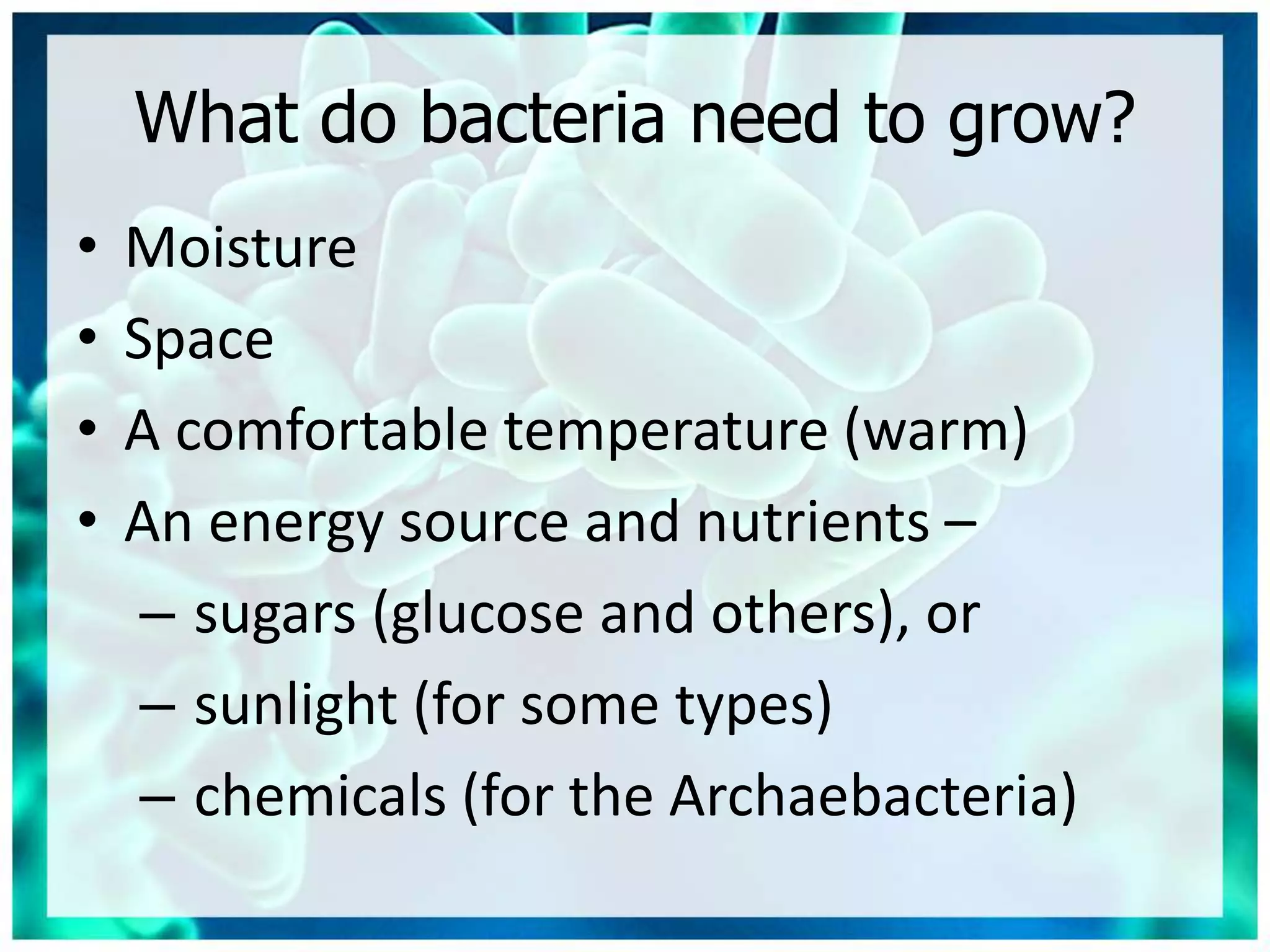 What do bacteria need to grow?

• Moisture
• Space
• A comfortable temperature (warm)
• An energy source and nutrients –
  – sugars (glucose and others), or
  – sunlight (for some types)
  – chemicals (for the Archaebacteria)